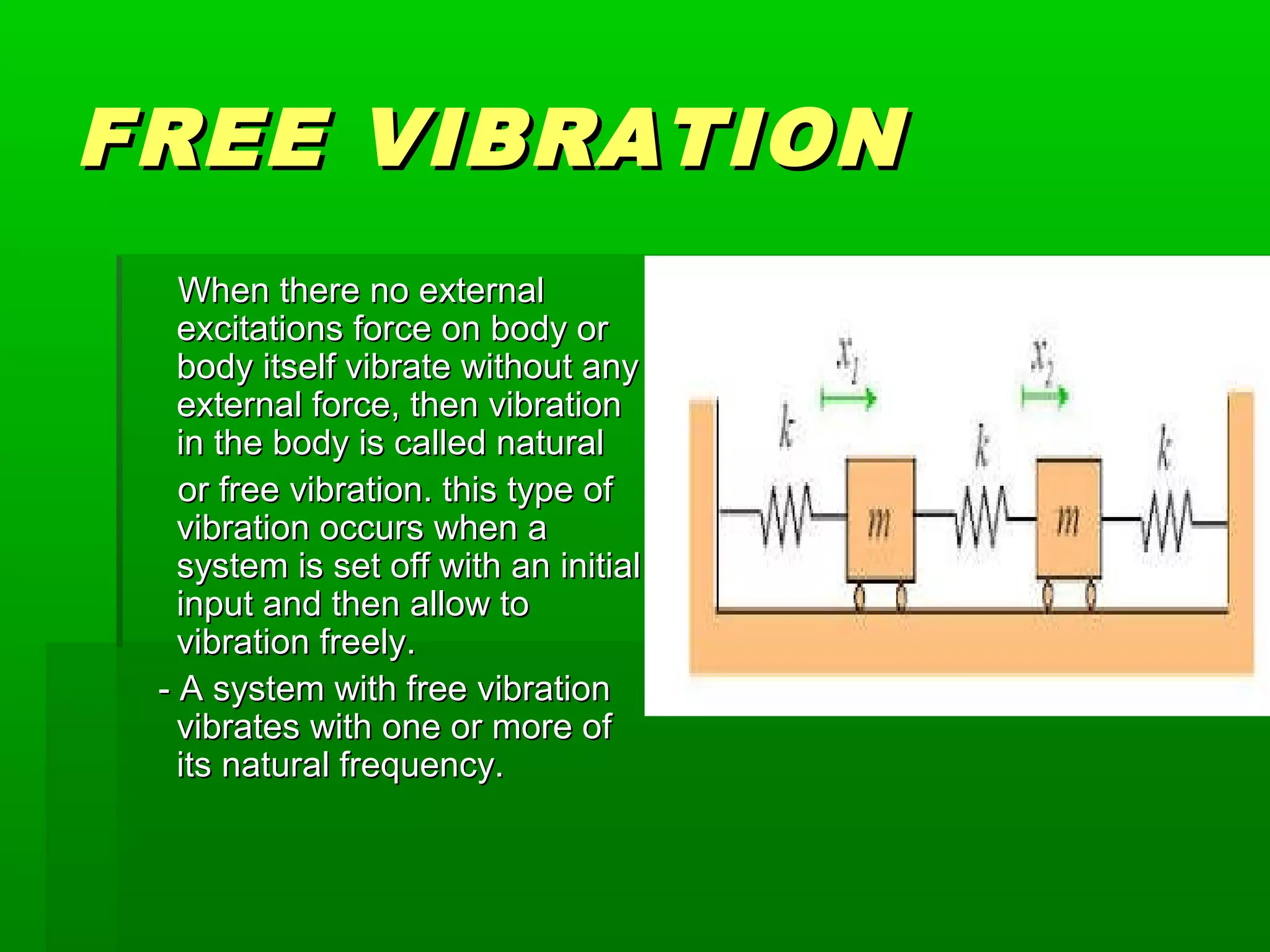 FREE VIBRATION

When there no external excitations force on body or body itself vibrate without any external force, then vibration in the body is called natural or free vibration. this type of vibration occurs when a system is set off with an initial input and then allow to vibration freely.

- A system with free vibration vibrates with one or more of its natural frequency.

$x_1$ $x_2$ $k$ $k$ $k$ $m$ $m$